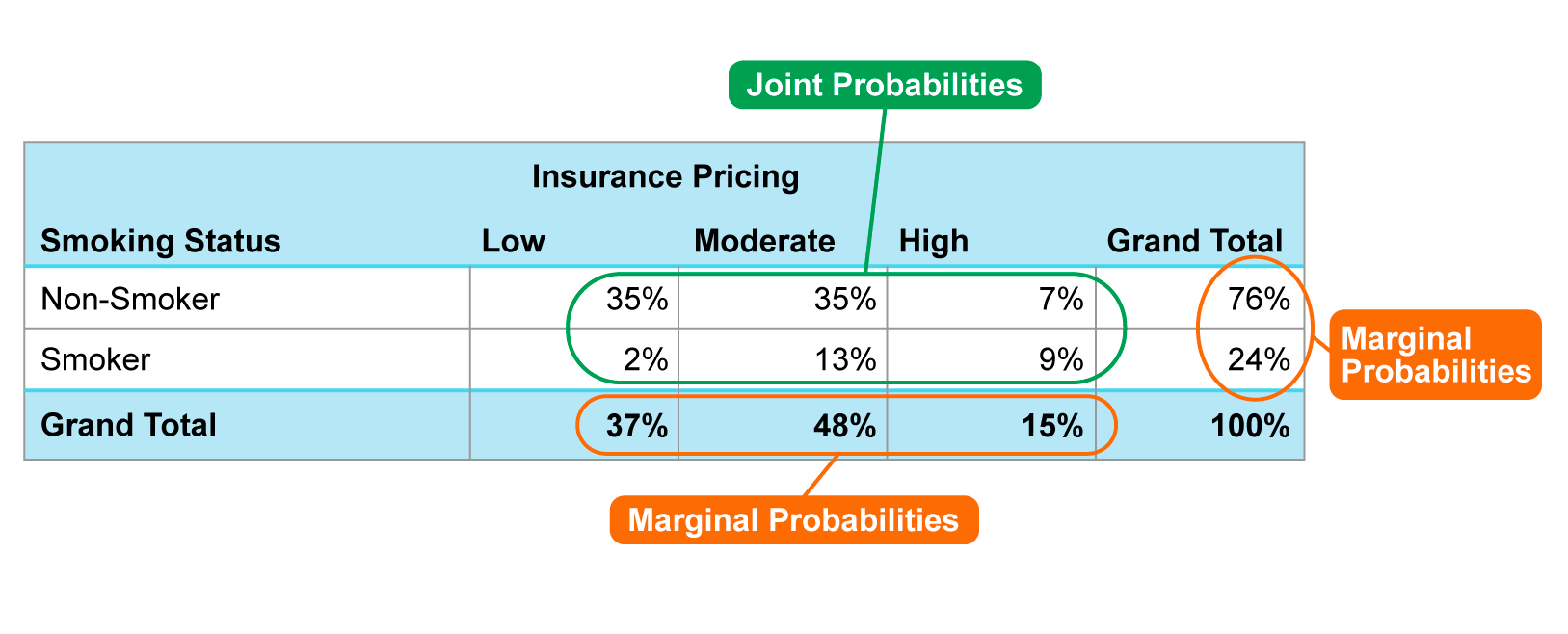 Joint Probabilities

Insurance Pricing

| Smoking Status | Low | Moderate | High | Grand Total |
|---|---|---|---|---|
| Non-Smoker | 35% | 35% | 7% | 76% |
| Smoker | 2% | 13% | 9% | 24% |
| Grand Total | 37% | 48% | 15% | 100% |

Marginal Probabilities

Marginal Probabilities